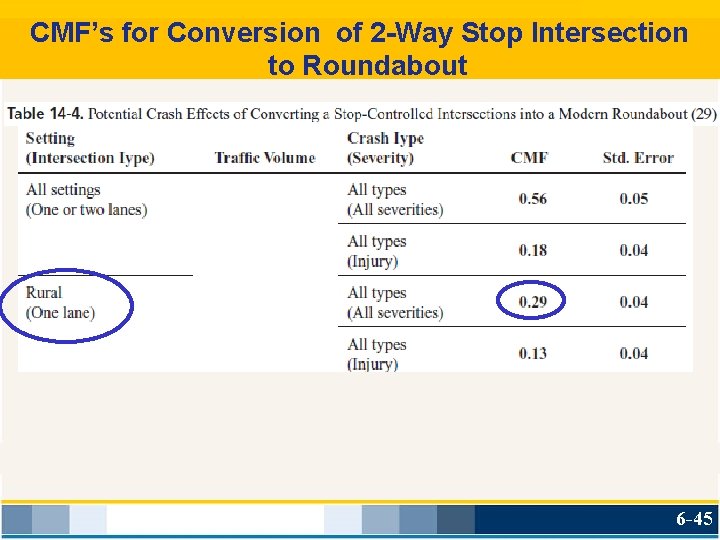 CMF's for Conversion of 2-Way Stop Intersection to Roundabout

Table 14-4. Potential Crash Effects of Converting a Stop-Controlled Intersections into a Modern Roundabout (29)

| Setting (Intersection Type) | Traffic Volume | Crash Type (Severity) | CMF | Std. Error |
|---|---|---|---|---|
| All settings (One or two lanes) | | All types (All severities) | 0.56 | 0.05 |
| | | All types (Injury) | 0.18 | 0.04 |
| Rural (One lane) | | All types (All severities) | 0.29 | 0.04 |
| | | All types (Injury) | 0.13 | 0.04 |

6-45